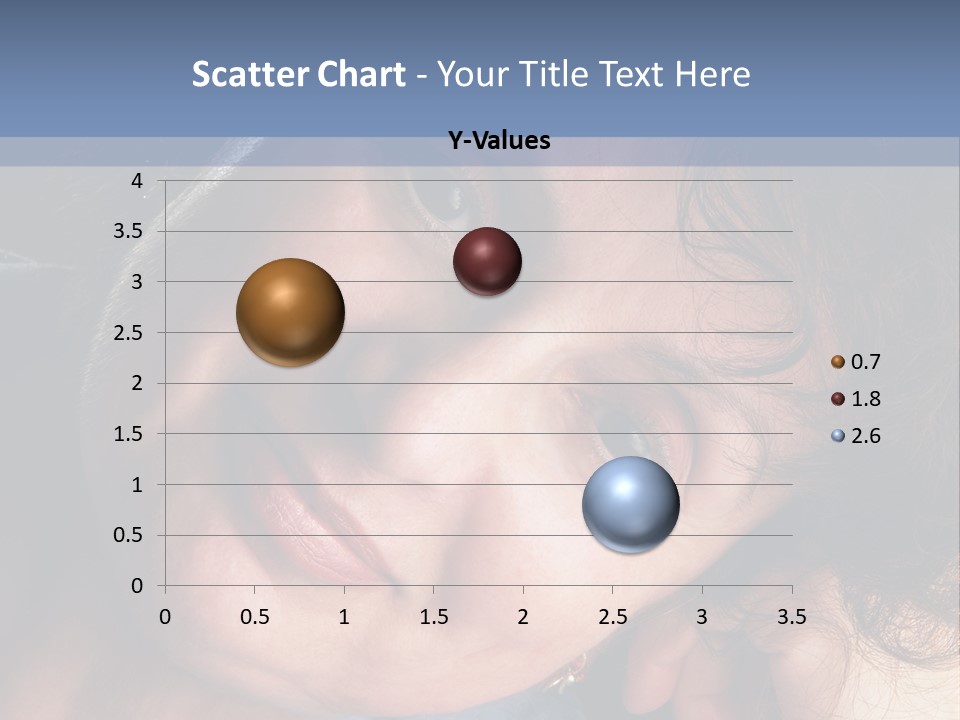 Scatter Chart - Your Title Text Here

Y-Values

4
3.5
3
2.5
2
1.5
1
0.5
0

0 0.5 1 1.5 2 2.5 3 3.5

0.7
1.8
2.6